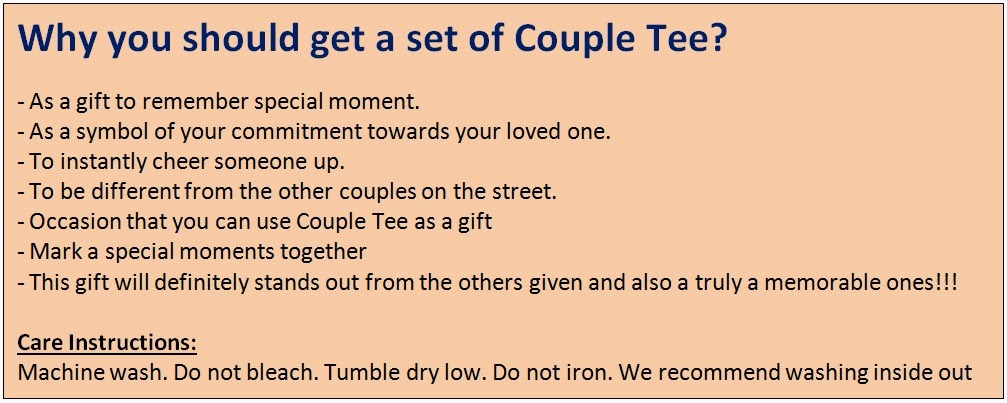 Why you should get a set of Couple Tee?

- As a gift to remember special moment.
- As a symbol of your commitment towards your loved one.
- To instantly cheer someone up.
- To be different from the other couples on the street.
- Occasion that you can use Couple Tee as a gift
- Mark a special moments together
- This gift will definitely stands out from the others given and also a truly a memorable ones!!!

Care Instructions:
Machine wash. Do not bleach. Tumble dry low. Do not iron. We recommend washing inside out